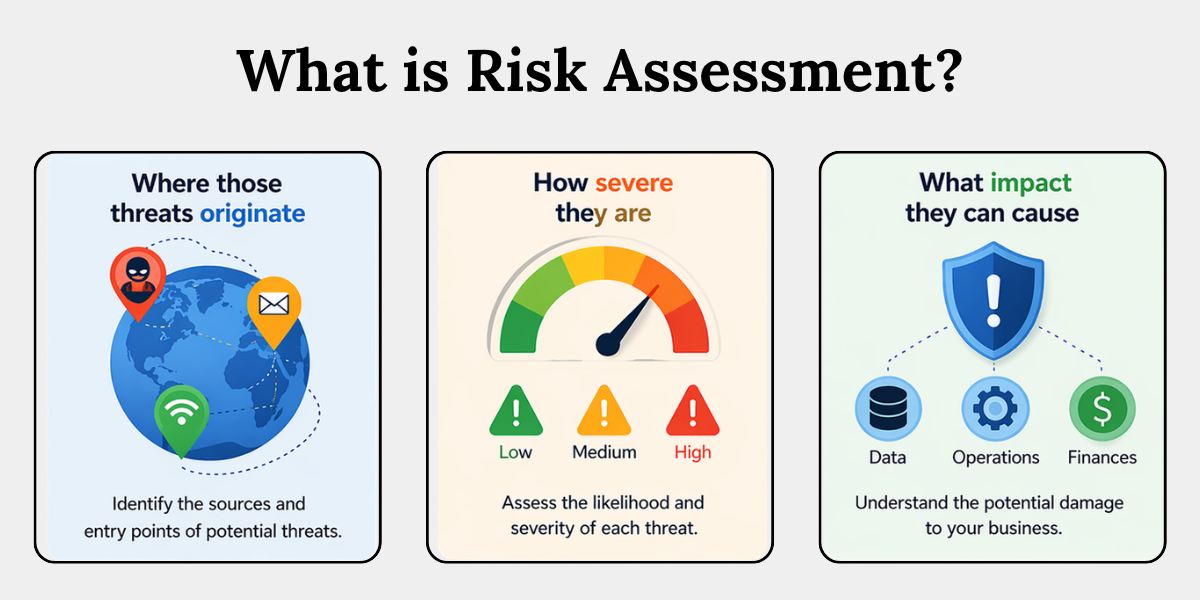 What is Risk Assessment?

Where those threats originate

Identify the sources and entry points of potential threats.

How severe they are

Low
Medium
High

Assess the likelihood and severity of each threat.

What impact they can cause

Data
Operations
Finances

Understand the potential damage to your business.